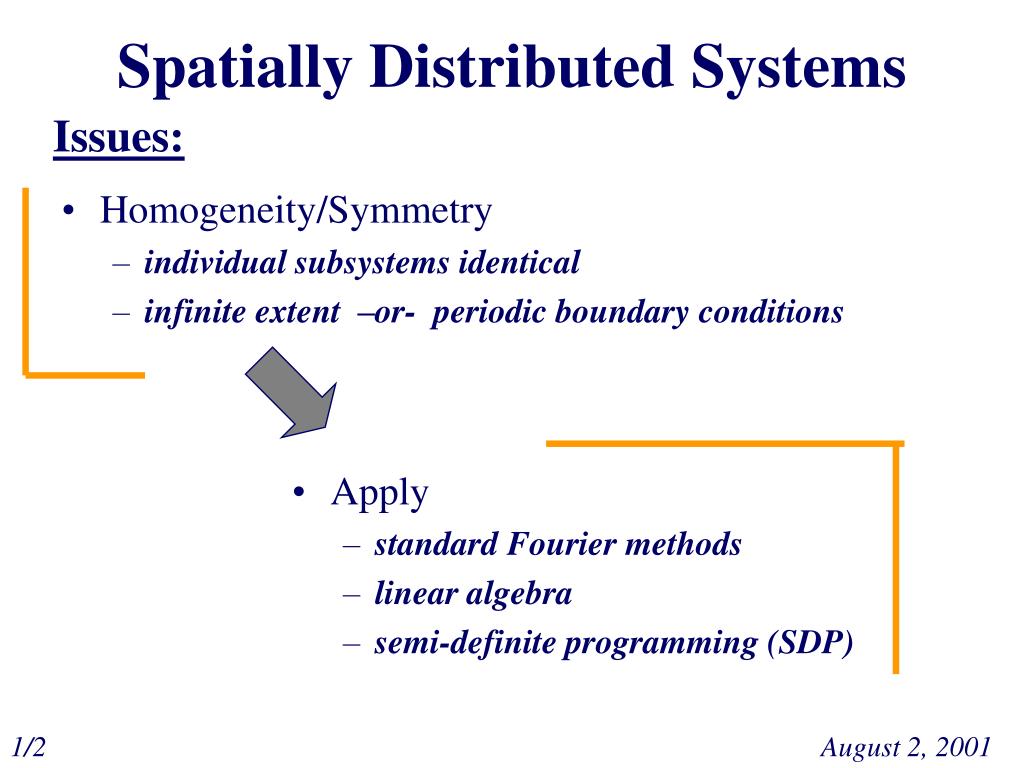 Spatially Distributed Systems

Issues:

• Homogeneity/Symmetry
– individual subsystems identical
– infinite extent –or- periodic boundary conditions

• Apply
– standard Fourier methods
– linear algebra
– semi-definite programming (SDP)

1/2

August 2, 2001